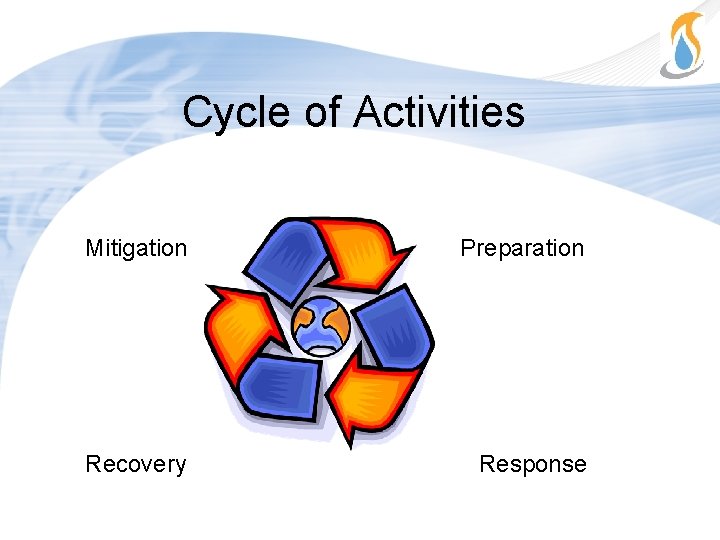 Cycle of Activities

Mitigation

Preparation

Recovery

Response